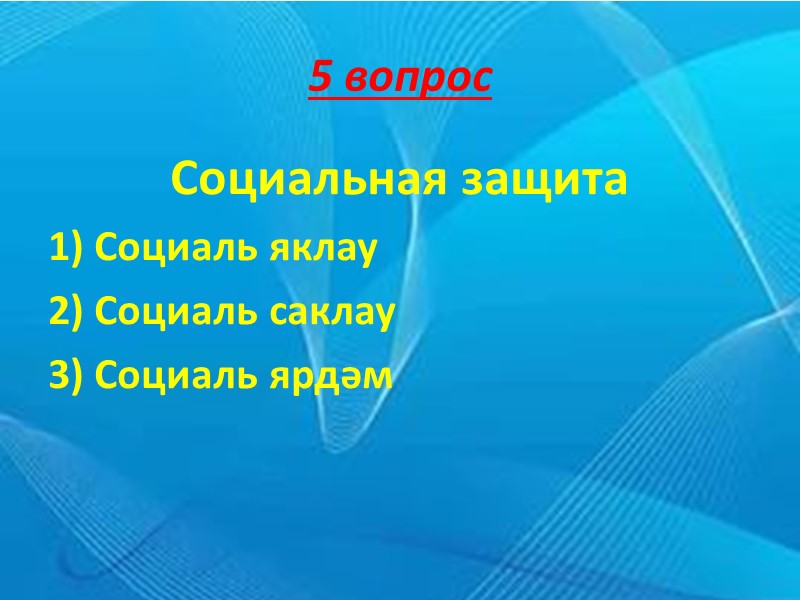 5 вопрос

Социальная защита

1) Социаль яклау

2) Социаль саклау

3) Социаль ярдәм